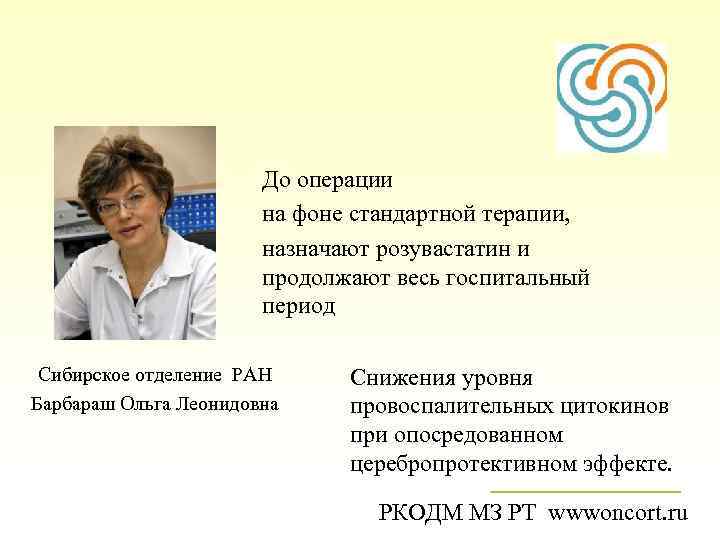 До операции

на фоне стандартной терапии,

назначают розувастатин и продолжают весь госпитальный период

Сибирское отделение РАН
Барбараш Ольга Леонидовна

Снижения уровня провоспалительных цитокинов при опосредованном церебропротективном эффекте.

РКОДМ МЗ РТ wwwoncort.ru